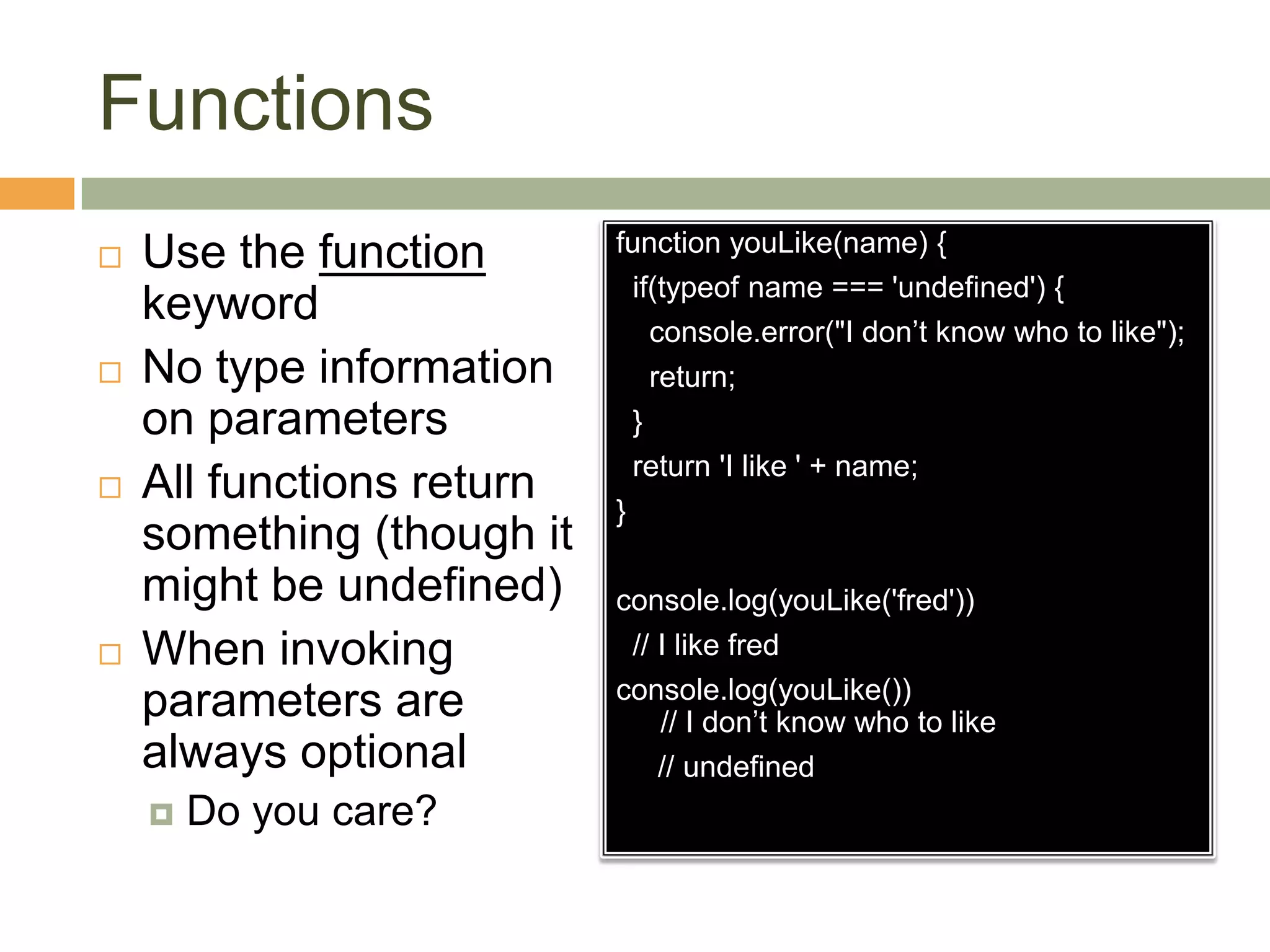 Functions

Use the function keyword

No type information on parameters

All functions return something (though it might be undefined)

When invoking parameters are always optional

Do you care?

function youLike(name) {
  if(typeof name === 'undefined') {
    console.error("I don’t know who to like");
    return;
  }
  return 'I like ' + name;
}

console.log(youLike('fred'))
  // I like fred
console.log(youLike())
    // I don’t know who to like
    // undefined